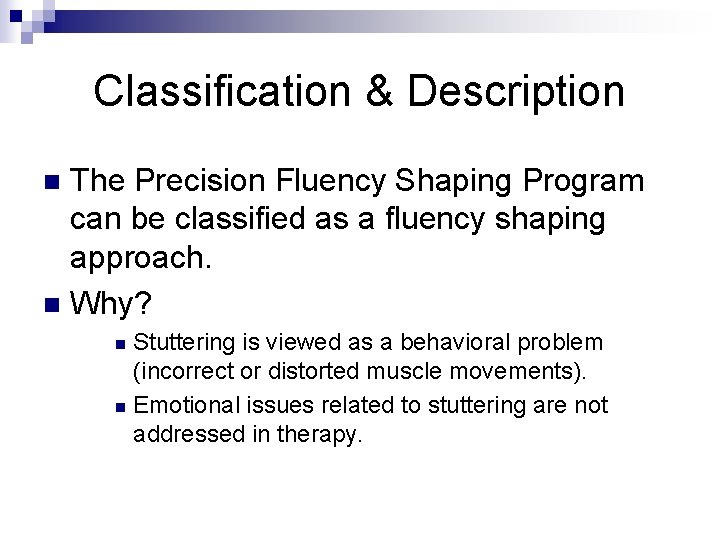 Classification & Description

The Precision Fluency Shaping Program can be classified as a fluency shaping approach.

Why?

Stuttering is viewed as a behavioral problem (incorrect or distorted muscle movements).

Emotional issues related to stuttering are not addressed in therapy.